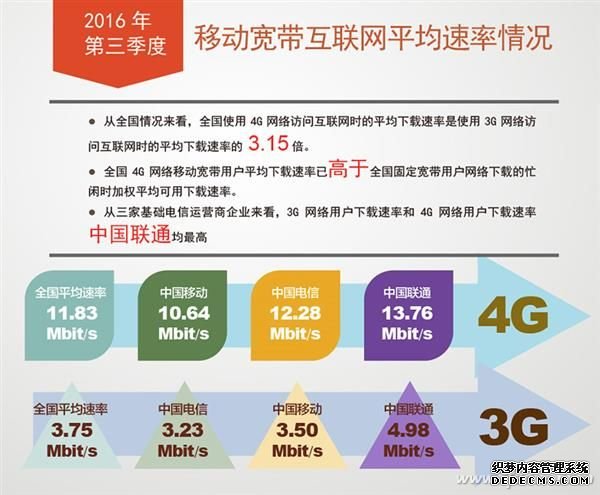 2016 年
第三季度

移动宽带互联网平均速率情况

● 从全国情况来看，全国使用 4G 网络访问互联网时的平均下载速率是使用 3G 网络访问互联网时的平均下载速率的 3.15 倍。

● 全国 4G 网络移动宽带用户平均下载速率已高于全国固定宽带用户网络下载的忙闲时加权平均可用下载速率。

● 从三家基础电信运营商企业来看，3G 网络用户下载速率和 4G 网络用户下载速率中国联通均最高

全国平均速率
11.83
Mbit/s

中国移动
10.64
Mbit/s

中国电信
12.28
Mbit/s

中国联通
13.76
Mbit/s

4G

全国平均速率
3.75
Mbit/s

中国电信
3.23
Mbit/s

中国移动
3.50
Mbit/s

中国联通
4.98
Mbit/s

3G

织梦内容管理系统
DEDECMS.COM